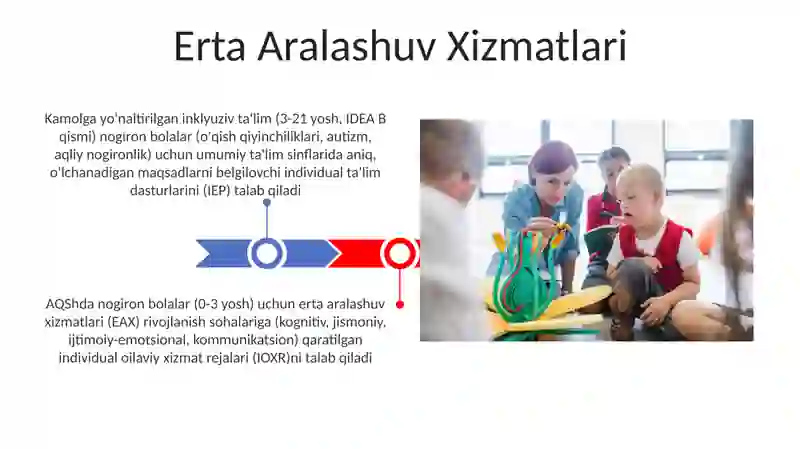 Erta Aralashuv Xizmatlari

Kamolga yo'naltirilgan inklyuziv ta'lim (3-21 yosh, IDEA B qismi) nogiron bolalar (o'qish qiyinchiliklari, autizm, aqliy nogironlik) uchun umumiy ta'lim sinflarida aniq, o'lchanadigan maqsadlarni belgilovchi individual ta'lim dasturlarini (IEP) talab qiladi

AQShda nogiron bolalar (0-3 yosh) uchun erta aralashuv xizmatlari (EAX) rivojlanish sohalariga (kognitiv, jismoniy, ijtimoiy-emotsional, kommunikatsion) qaratilgan individual oilaviy xizmat rejalari (IOXR)ni talab qiladi